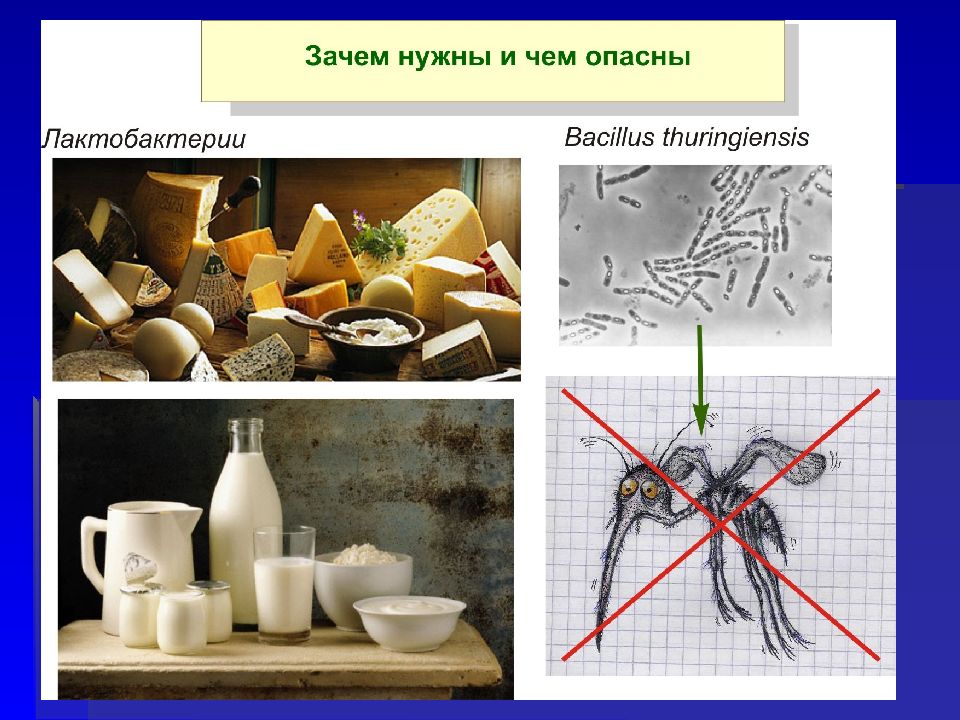 Зачем нужны и чем опасны

Лактобактерии

Bacillus thuringiensis